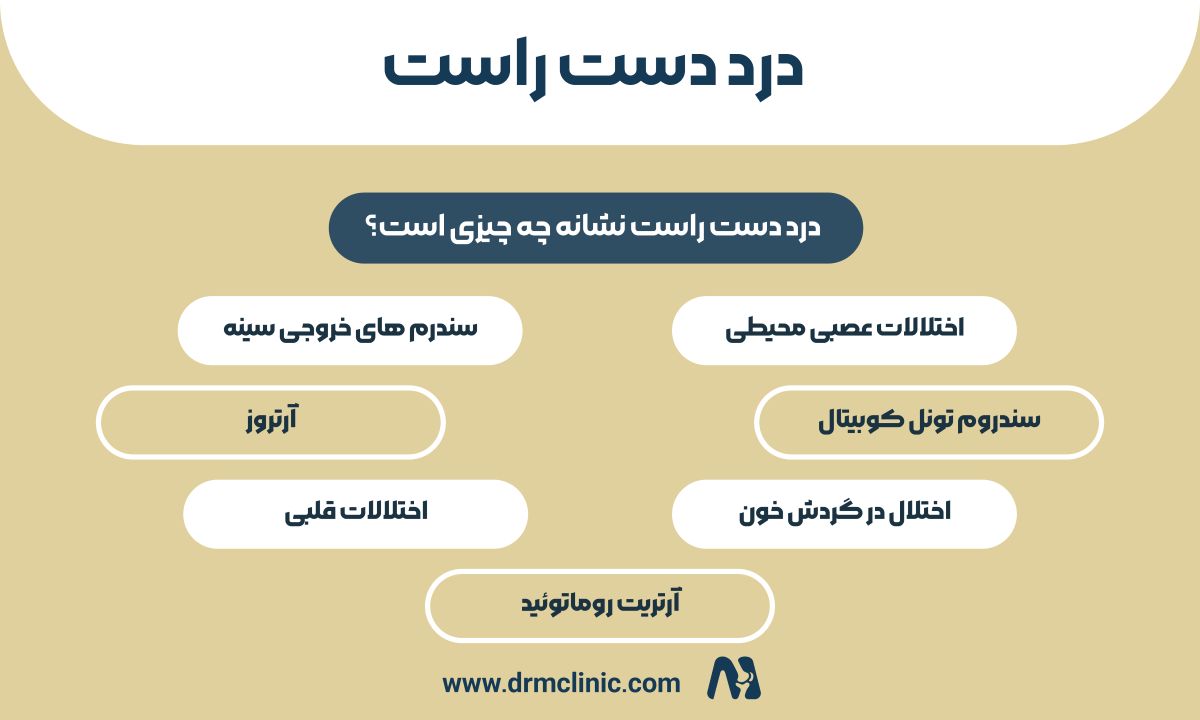 درد دست راست

درد دست راست نشانه چه چیزی است؟

اختلالات عصبی محیطی

سندرم های خروجی سینه

سندروم تونل کوبیتال

آرتروز

اختلال در گردش خون

اختلالات قلبی

آرتریت روماتوئید

www.drmclinic.com